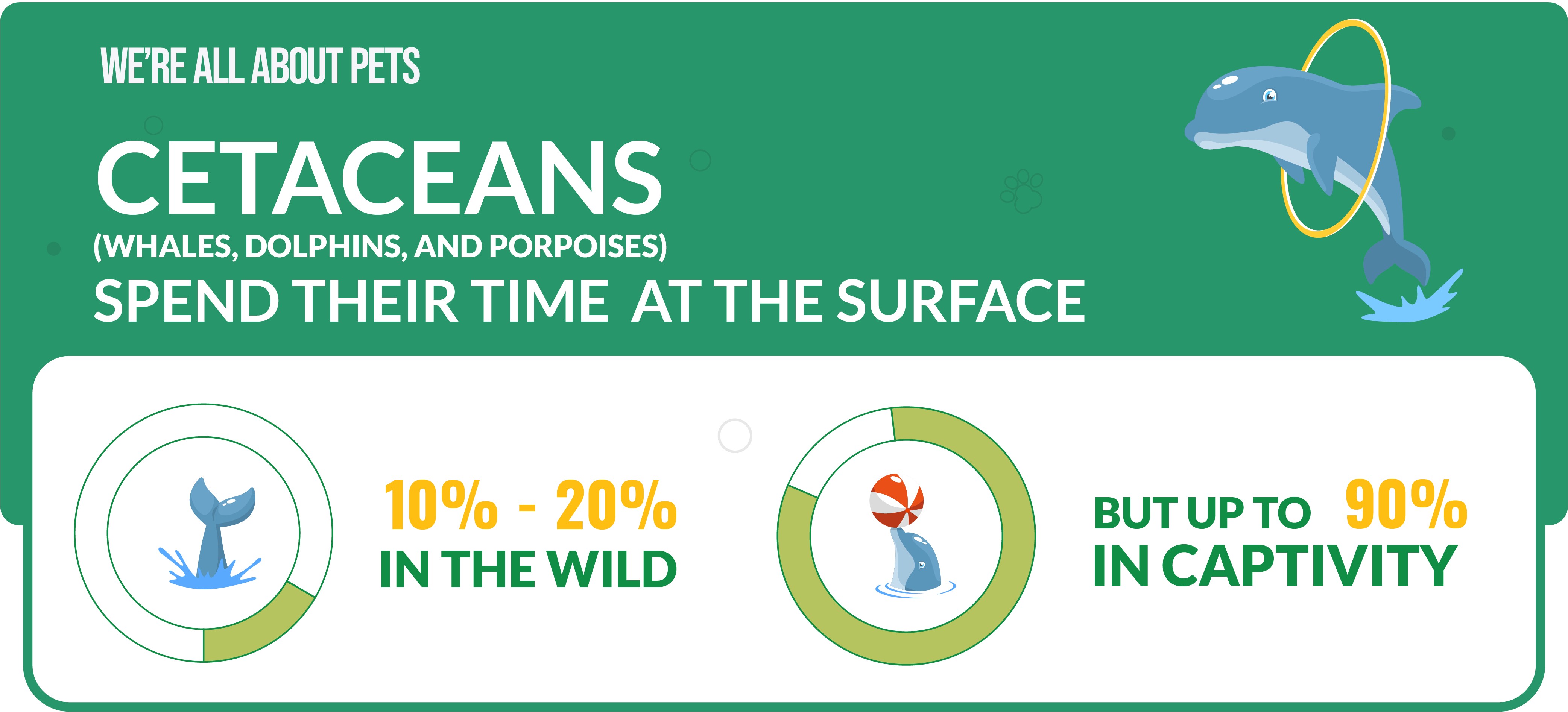 WE'RE ALL ABOUT PETS

CETACEANS
(WHALES, DOLPHINS, AND PORPOISES)
SPEND THEIR TIME AT THE SURFACE

10% - 20%
IN THE WILD

BUT UP TO 90%
IN CAPTIVITY